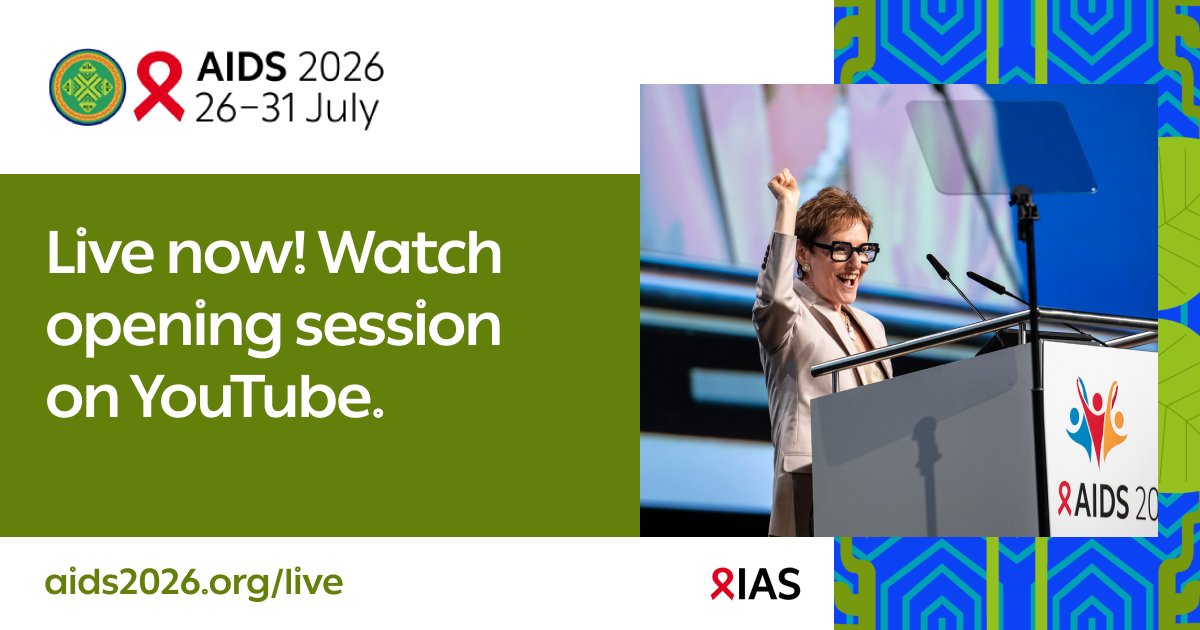 AIDS 2026
26–31 July

Live now! Watch opening session on YouTube.

AIDS 20

aids2026.org/live

IAS